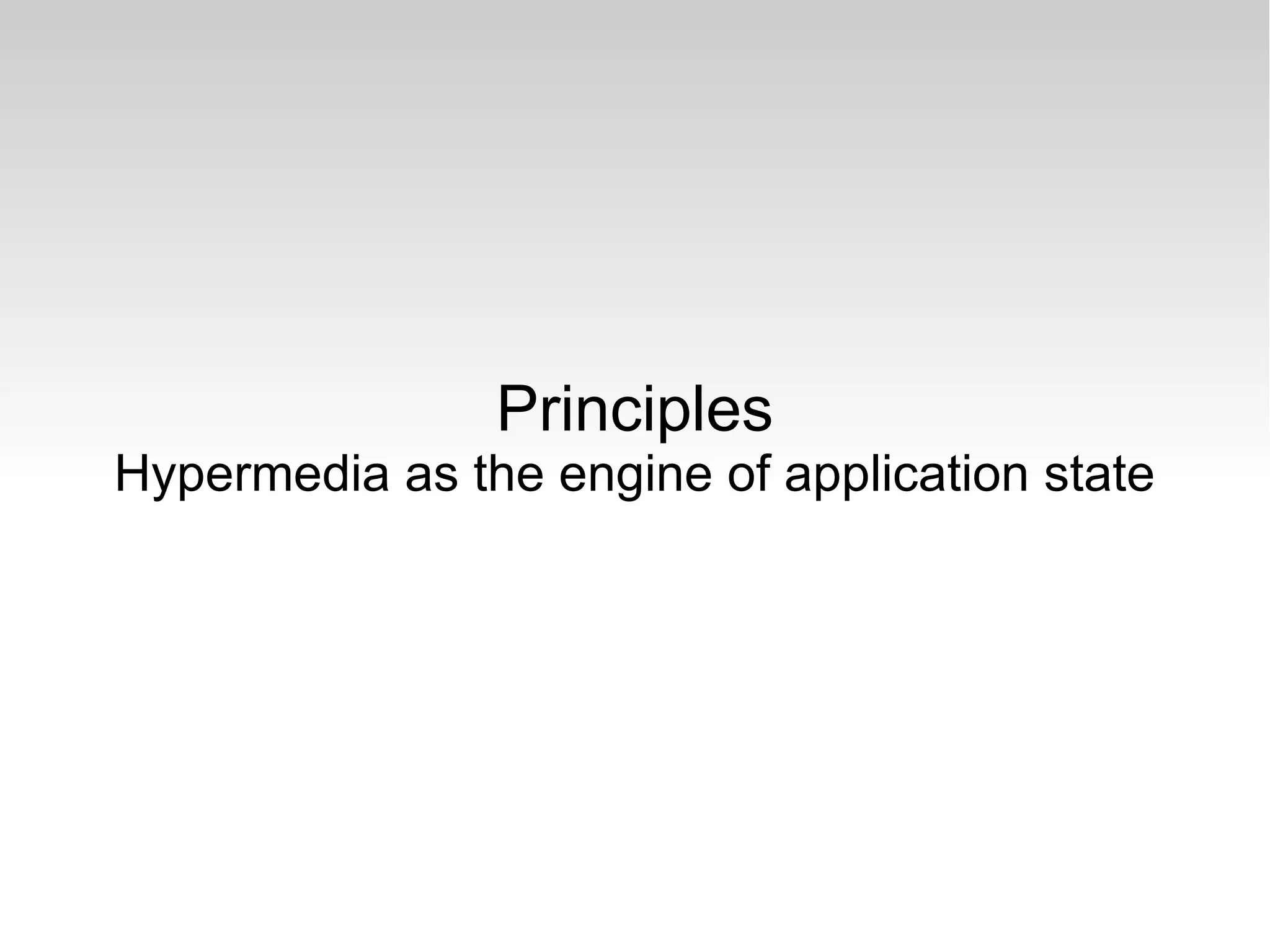 Principles
Hypermedia as the engine of application state